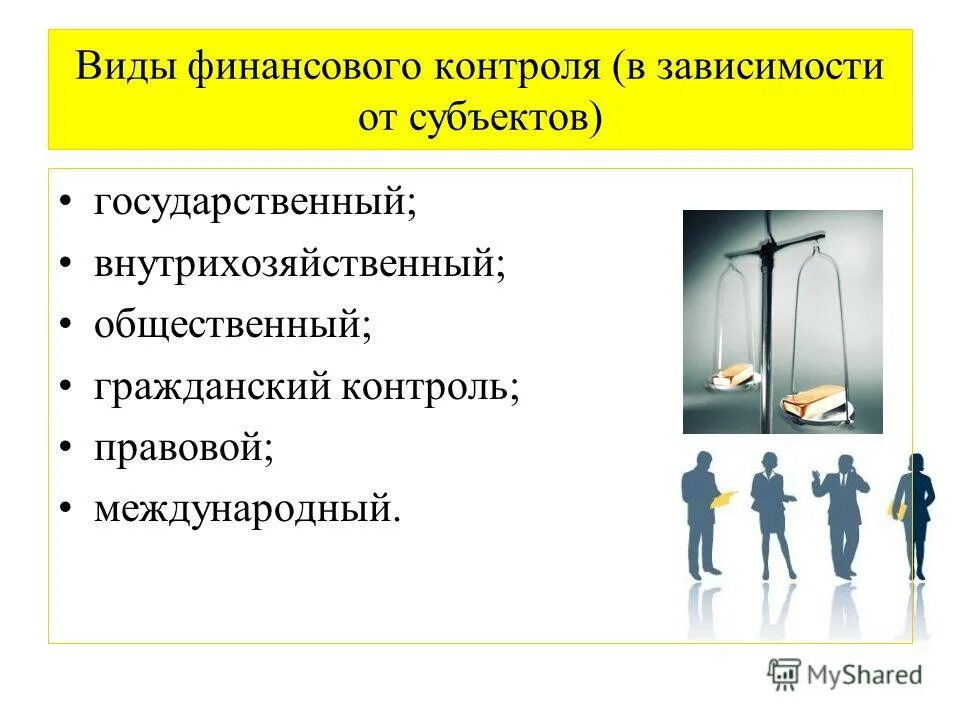 Виды финансового контроля (в зависимости от субъектов)

• государственный;
• внутрихозяйственный;
• общественный;
• гражданский контроль;
• правовой;
• международный.

MyShared